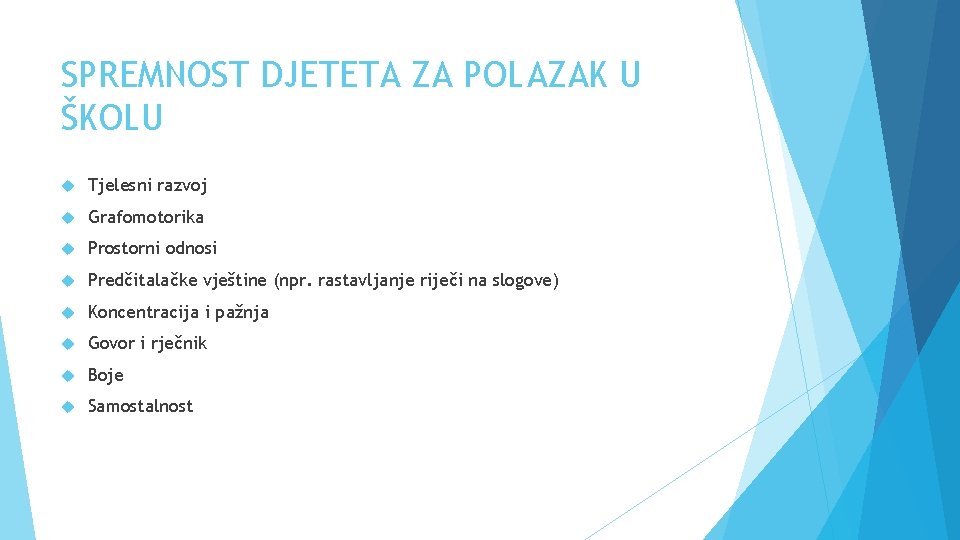 SPREMNOST DJETETA ZA POLAZAK U ŠKOLU

Tjelesni razvoj

Grafomotorika

Prostorni odnosi

Predčitalačke vještine (npr. rastavljanje riječi na slogove)

Koncentracija i pažnja

Govor i rječnik

Boje

Samostalnost